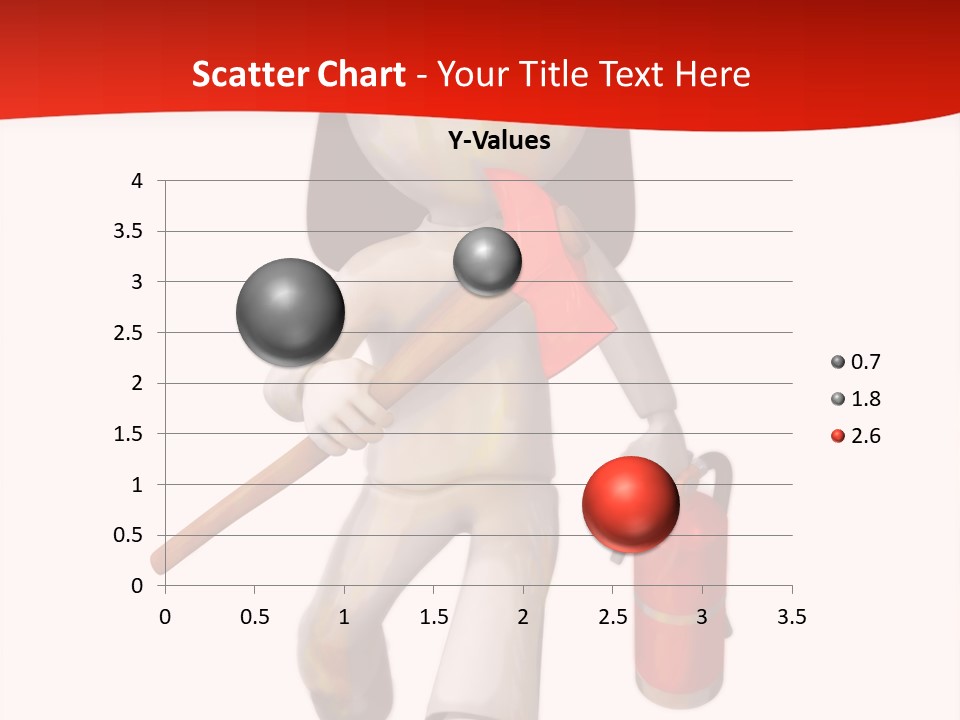 Scatter Chart - Your Title Text Here

Y-Values

4
3.5
3
2.5
2
1.5
1
0.5
0

0 0.5 1 1.5 2 2.5 3 3.5

0.7
1.8
2.6